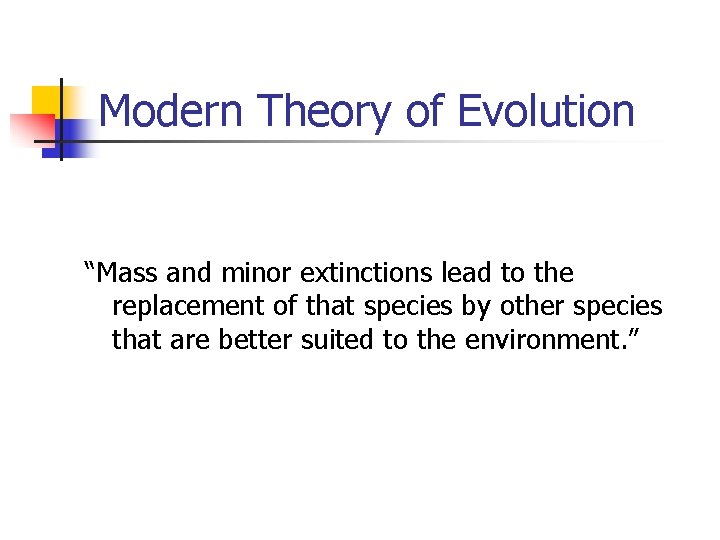 Modern Theory of Evolution

“Mass and minor extinctions lead to the replacement of that species by other species that are better suited to the environment.”